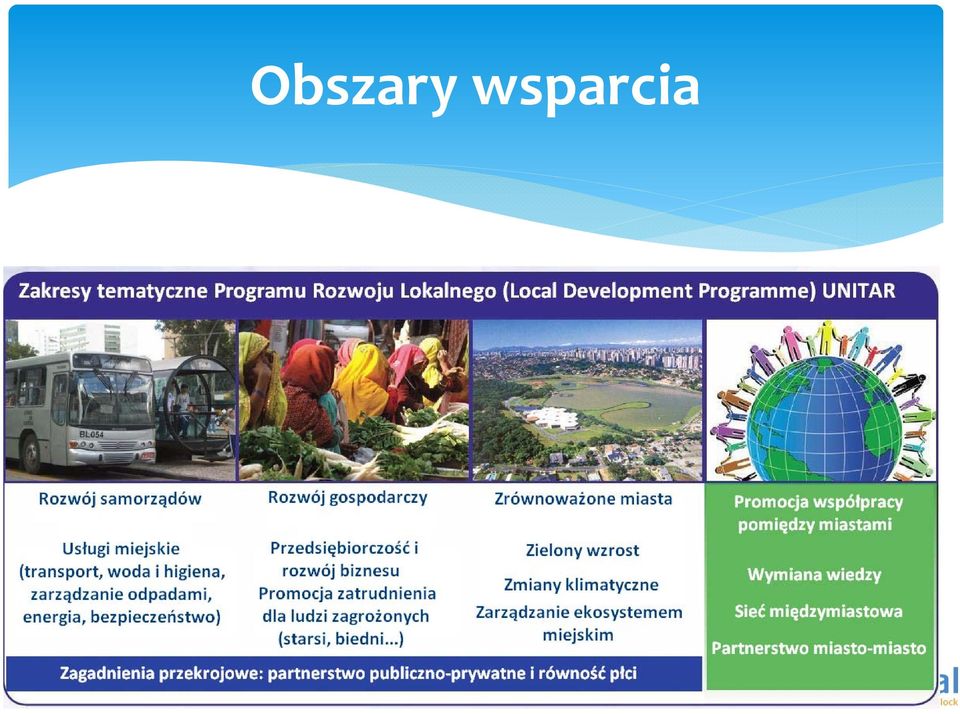 Obszary wsparcia

Zakresy tematyczne Programu Rozwoju Lokalnego (Local Development Programme) UNITAR

BL054

Rozwój samorządów

Usługi miejskie (transport, woda i higiena, zarządzanie odpadami, energia, bezpieczeństwo)

Rozwój gospodarczy

Przedsiębiorczość i rozwój biznesu
Promocja zatrudnienia dla ludzi zagrożonych (starsi, biedni...)

Zrównoważone miasta

Zielony wzrost

Zmiany klimatyczne

Zarządzanie ekosystemem miejskim

Promocja współpracy pomiędzy miastami

Wymiana wiedzy

Sieć międzymiastowa

Partnerstwo miasto-miasto

Zagadnienia przekrojowe: partnerstwo publiczno-prywatne i równość płci

al
lock